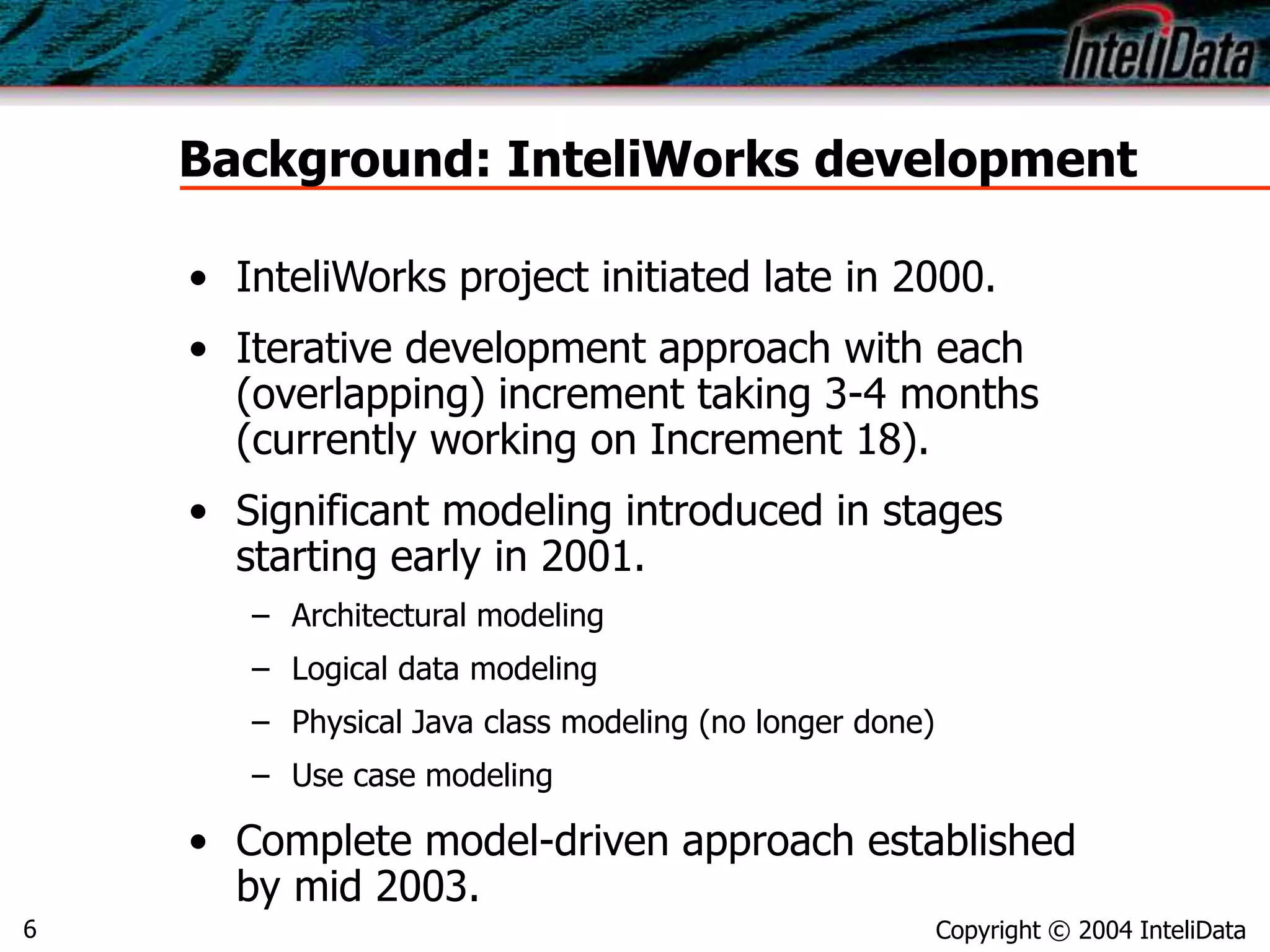 InteliData

Background: InteliWorks development

• InteliWorks project initiated late in 2000.

• Iterative development approach with each (overlapping) increment taking 3-4 months (currently working on Increment 18).

• Significant modeling introduced in stages starting early in 2001.

– Architectural modeling

– Logical data modeling

– Physical Java class modeling (no longer done)

– Use case modeling

• Complete model-driven approach established by mid 2003.

6

Copyright © 2004 InteliData